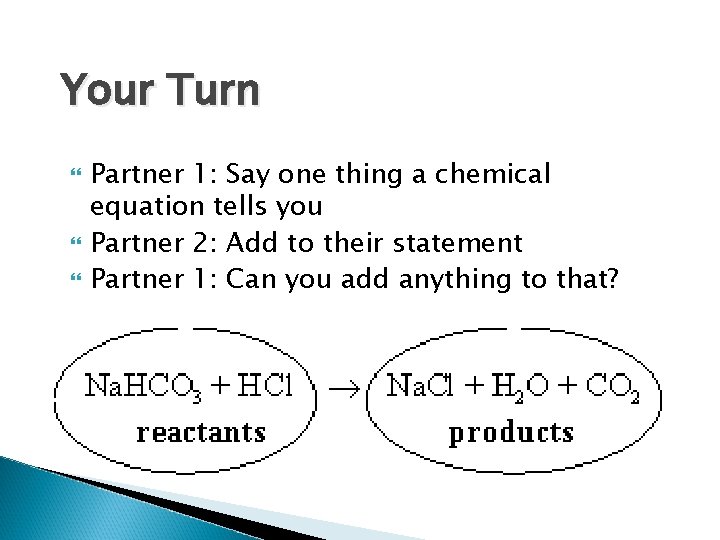 Your Turn

Partner 1: Say one thing a chemical equation tells you
Partner 2: Add to their statement
Partner 1: Can you add anything to that?

$NaHCO_3 + HCl \rightarrow NaCl + H_2O + CO_2$
reactants
products